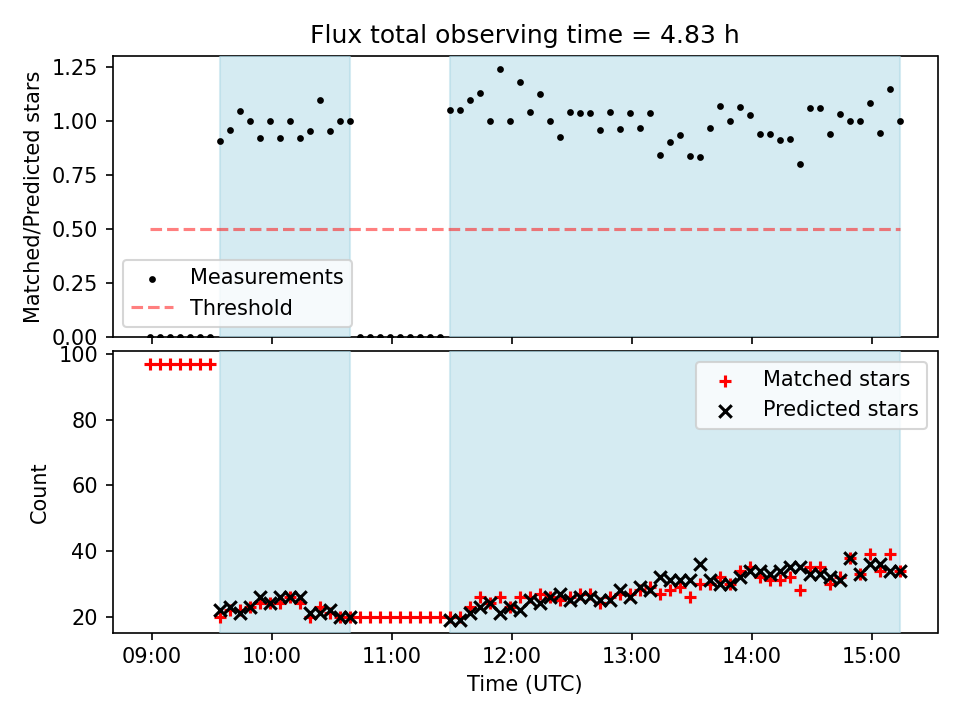 Flux total observing time = 4.83 h

Matched/Predicted stars

1.25
1.00
0.75
0.50
0.25
0.00

Measurements
Threshold

Count

100
80
60
40
20

Matched stars
Predicted stars

09:00
10:00
11:00
12:00
13:00
14:00
15:00

Time (UTC)